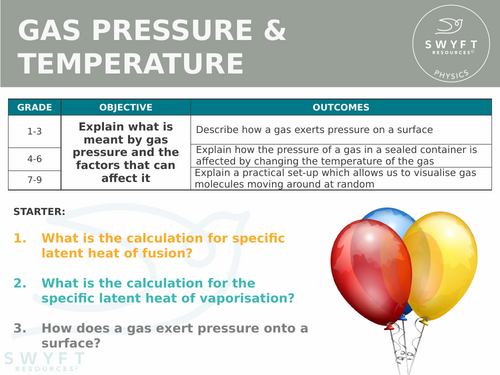 GAS PRESSURE & TEMPERATURE

SWYFT RESOURCES©
PHYSICS

| GRADE | OBJECTIVE | OUTCOMES |
|---|---|---|
| 1-3 | Explain what is meant by gas pressure and the factors that can affect it | Describe how a gas exerts pressure on a surface |
| 4-6 | | Explain how the pressure of a gas in a sealed container is affected by changing the temperature of the gas |
| 7-9 | | Explain a practical set-up which allows us to visualise gas molecules moving around at random |

STARTER:

1. What is the calculation for specific latent heat of fusion?

2. What is the calculation for the specific latent heat of vaporisation?

3. How does a gas exert pressure onto a surface?

SWYFT RESOURCES©